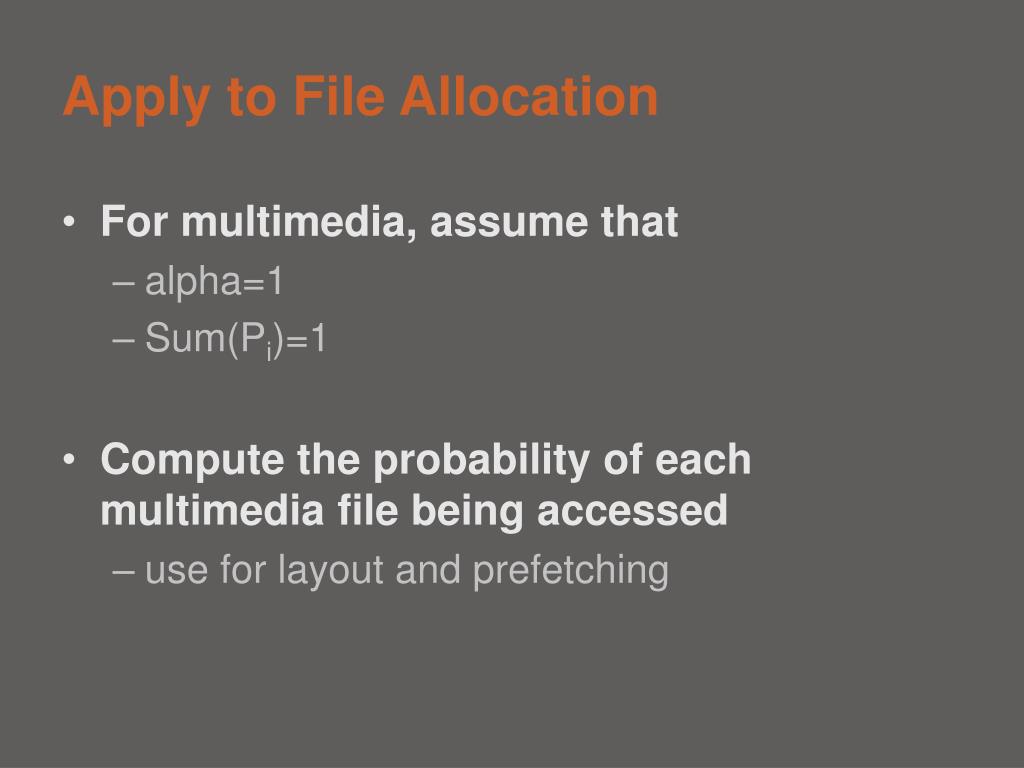 Apply to File Allocation

• For multimedia, assume that
– alpha=1
– Sum($P_i$)=1

• Compute the probability of each multimedia file being accessed
– use for layout and prefetching